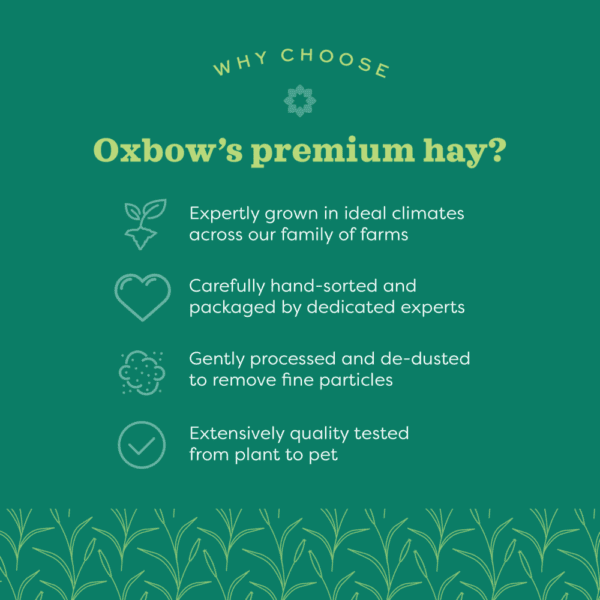 WHY CHOOSE

Oxbow's premium hay?

Expertly grown in ideal climates across our family of farms

Carefully hand-sorted and packaged by dedicated experts

Gently processed and de-dusted to remove fine particles

Extensively quality tested from plant to pet